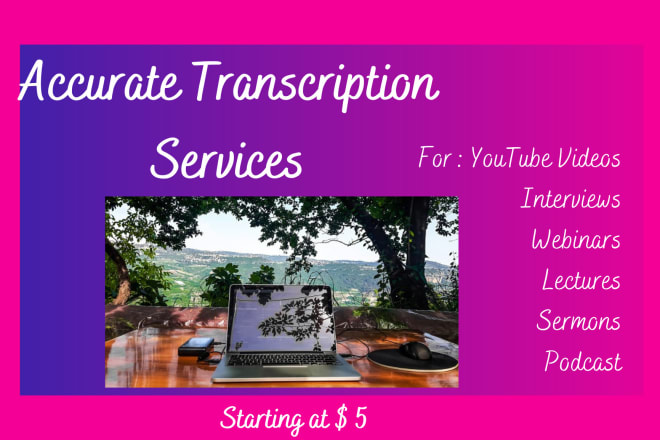 Accurate Transcription Services

For : YouTube Videos
Interviews
Webinars
Lectures
Sermons
Podcast

Starting at $ 5